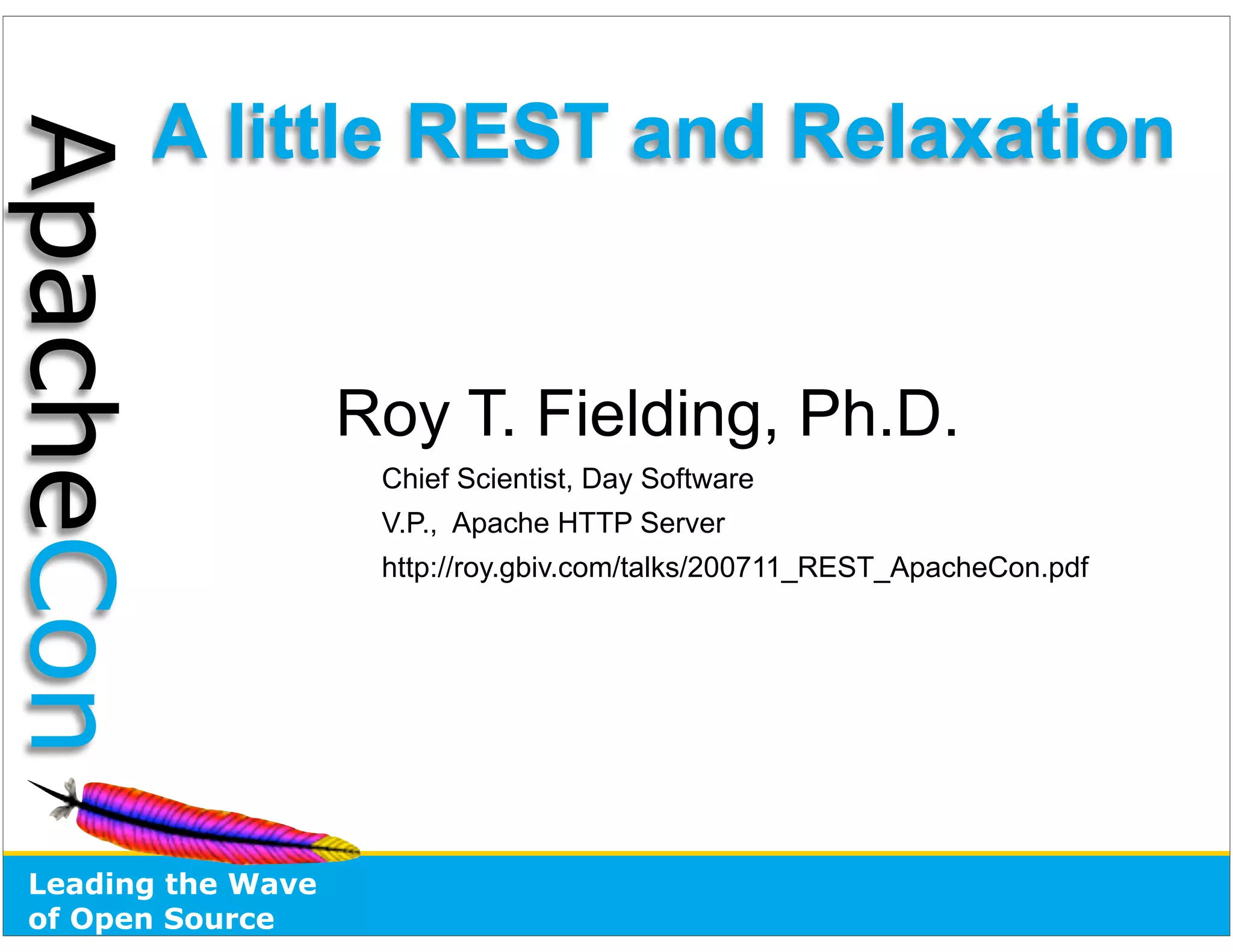 ApacheCon

A little REST and Relaxation

Roy T. Fielding, Ph.D.

Chief Scientist, Day Software

V.P., Apache HTTP Server

http://roy.gbiv.com/talks/200711_REST_ApacheCon.pdf

Leading the Wave of Open Source